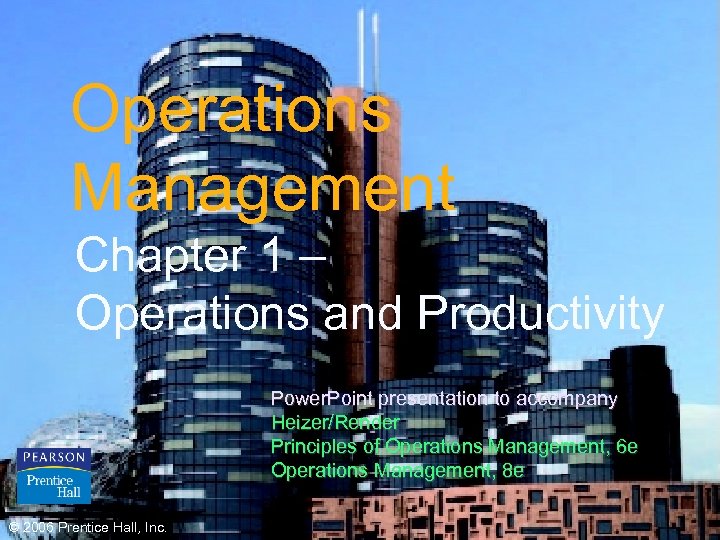 Operations Management

Chapter 1 – Operations and Productivity

PowerPoint presentation to accompany
Heizer/Render
Principles of Operations Management, 6e
Operations Management, 8e

PEARSON
Prentice Hall

© 2006 Prentice Hall, Inc.